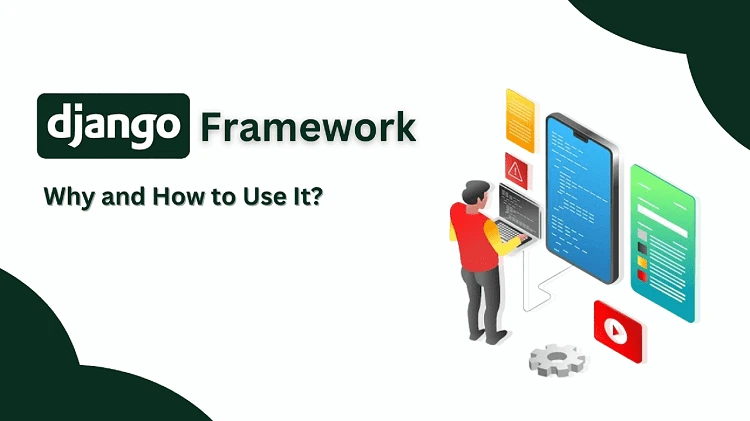 django Framework

Why and How to Use It?